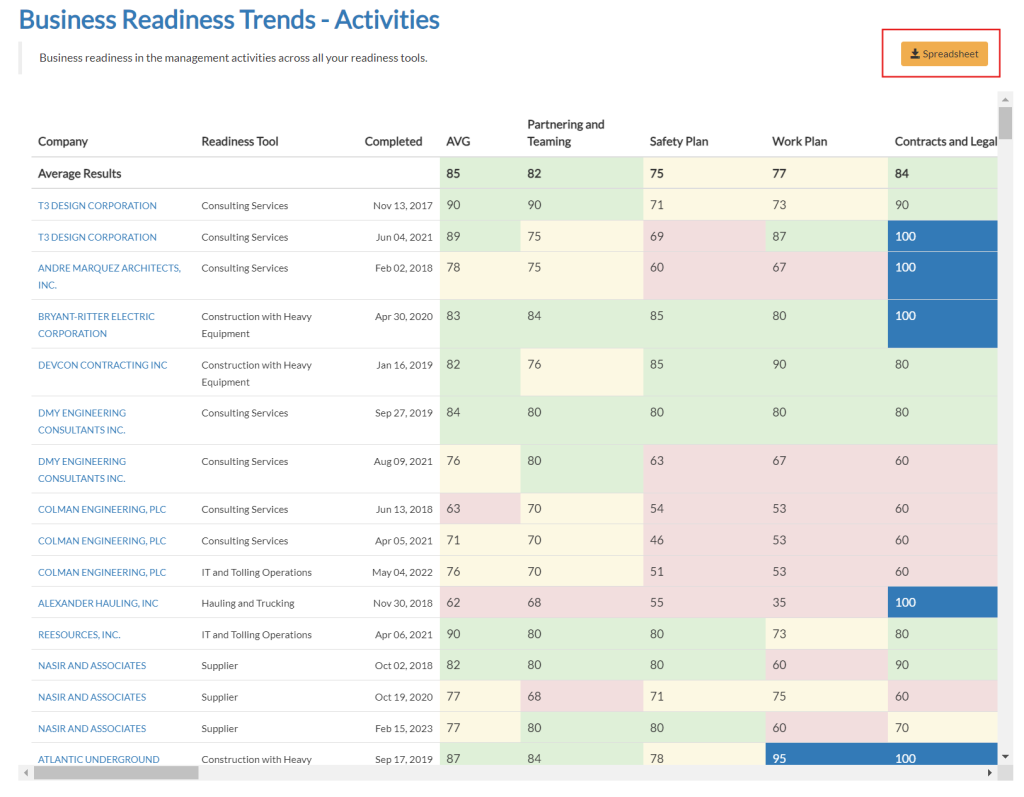 Business Readiness Trends - Activities

Business readiness in the management activities across all your readiness tools.

Spreadsheet

| Company | Readiness Tool | Completed | AVG | Partnering and Teaming | Safety Plan | Work Plan | Contracts and Legal |
|---|---|---|---|---|---|---|---|
| Average Results | | | 85 | 82 | 75 | 77 | 84 |
| T3 DESIGN CORPORATION | Consulting Services | Nov 13, 2017 | 90 | 90 | 71 | 73 | 90 |
| T3 DESIGN CORPORATION | Consulting Services | Jun 04, 2021 | 89 | 75 | 69 | 87 | 100 |
| ANDRE MARQUEZ ARCHITECTS, INC. | Consulting Services | Feb 02, 2018 | 78 | 75 | 60 | 67 | 100 |
| BRYANT-RITTER ELECTRIC CORPORATION | Construction with Heavy Equipment | Apr 30, 2020 | 83 | 84 | 85 | 80 | 100 |
| DEVCON CONTRACTING INC | Construction with Heavy Equipment | Jan 16, 2019 | 82 | 76 | 85 | 90 | 80 |
| DMY ENGINEERING CONSULTANTS INC. | Consulting Services | Sep 27, 2019 | 84 | 80 | 80 | 80 | 80 |
| DMY ENGINEERING CONSULTANTS INC. | Consulting Services | Aug 09, 2021 | 76 | 80 | 63 | 67 | 60 |
| COLMAN ENGINEERING, PLC | Consulting Services | Jun 13, 2018 | 63 | 70 | 54 | 53 | 60 |
| COLMAN ENGINEERING, PLC | Consulting Services | Apr 05, 2021 | 71 | 70 | 46 | 53 | 60 |
| COLMAN ENGINEERING, PLC | IT and Tolling Operations | May 04, 2022 | 76 | 70 | 51 | 53 | 60 |
| ALEXANDER HAULING, INC | Hauling and Trucking | Nov 30, 2018 | 62 | 68 | 55 | 35 | 100 |
| REESOURCES, INC. | IT and Tolling Operations | Apr 06, 2021 | 90 | 80 | 80 | 73 | 80 |
| NASIR AND ASSOCIATES | Supplier | Oct 02, 2018 | 82 | 80 | 80 | 60 | 90 |
| NASIR AND ASSOCIATES | Supplier | Oct 19, 2020 | 77 | 68 | 71 | 75 | 60 |
| NASIR AND ASSOCIATES | Supplier | Feb 15, 2023 | 77 | 80 | 80 | 60 | 70 |
| ATLANTIC UNDERGROUND | Construction with Heavy | Sep 17, 2019 | 87 | 84 | 78 | 95 | 100 |